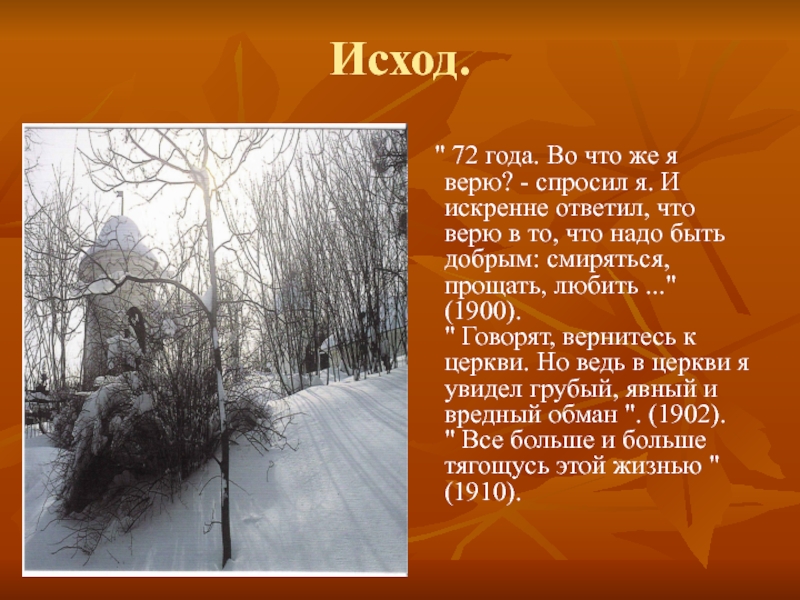 Исход.

" 72 года. Во что же я верю? - спросил я. И искренне ответил, что верю в то, что надо быть добрым: смиряться, прощать, любить ..." (1900).
" Говорят, вернитесь к церкви. Но ведь в церкви я увидел грубый, явный и вредный обман ". (1902).
" Все больше и больше тягощусь этой жизнью " (1910).